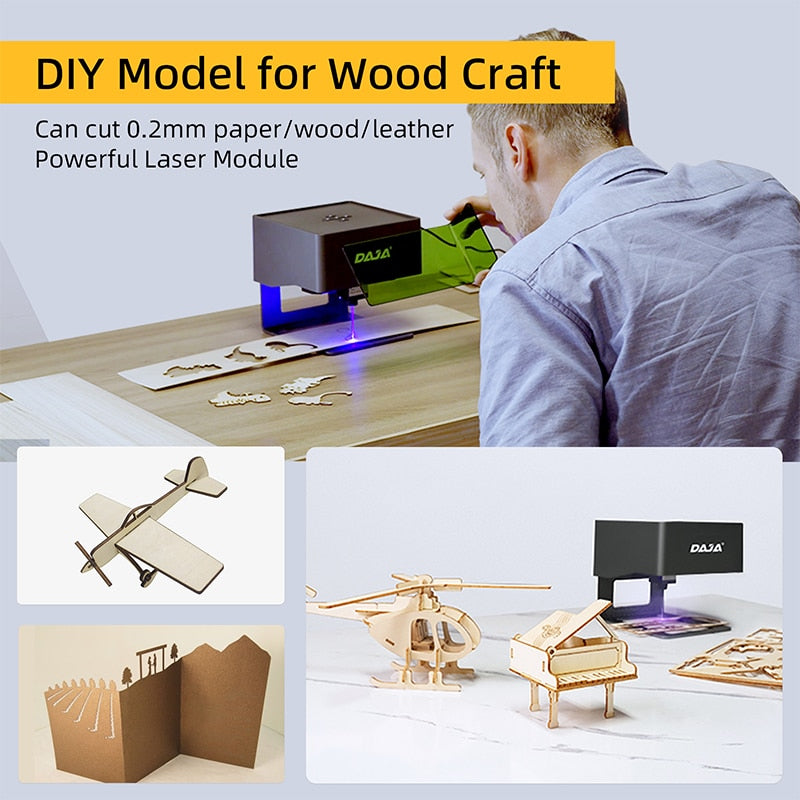 DIY Model for Wood Craft

Can cut 0.2mm paper/wood/leather
Powerful Laser Module

DAJA

DAJA